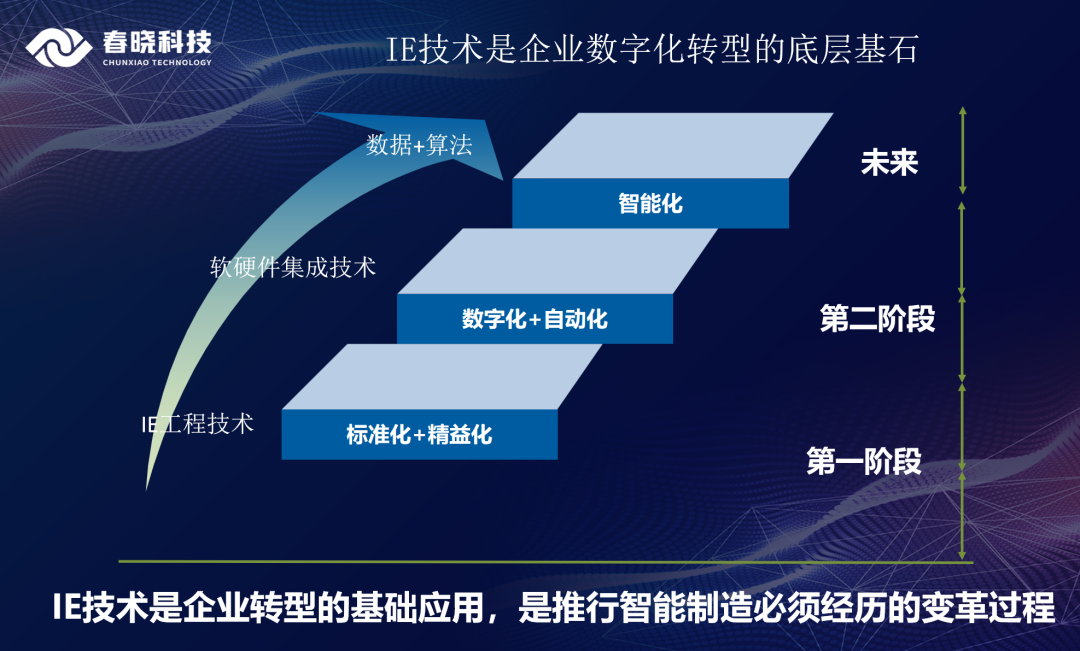 春晓科技
CHUNXIAO TECHNOLOGY

IE技术是企业数字化转型的底层基石

数据+算法

软硬件集成技术

IE工程技术

智能化

数字化+自动化

标准化+精益化

未来

第二阶段

第一阶段

IE技术是企业转型的基础应用，是推行智能制造必须经历的变革过程